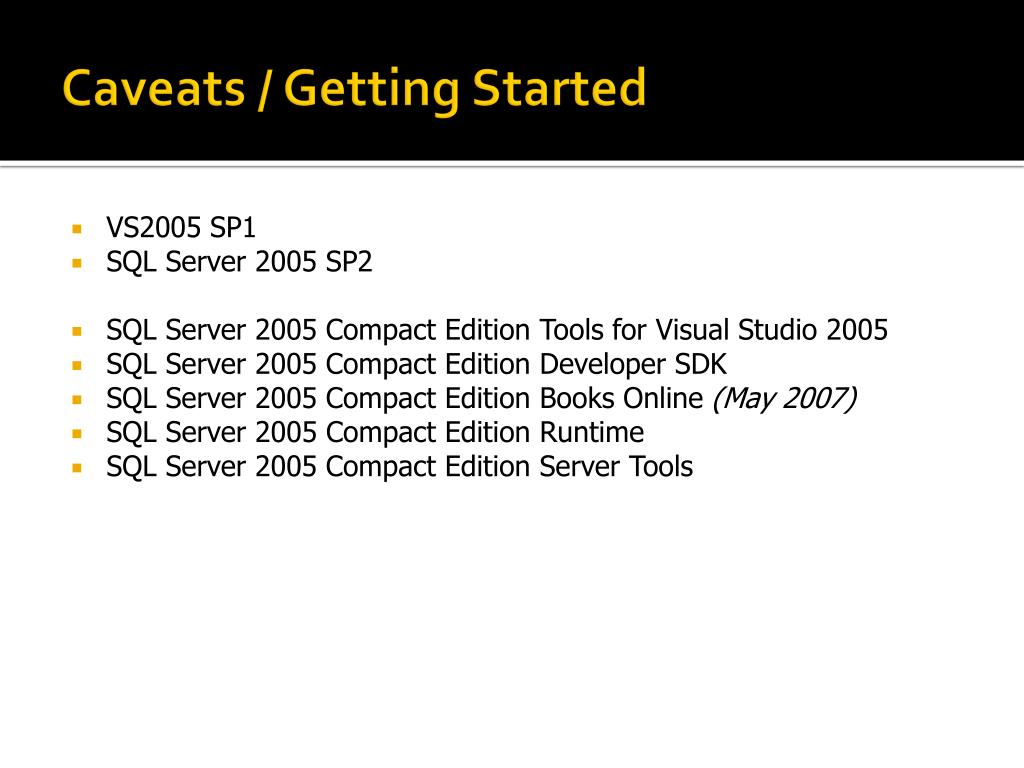 Caveats / Getting Started

- VS2005 SP1
- SQL Server 2005 SP2

- SQL Server 2005 Compact Edition Tools for Visual Studio 2005
- SQL Server 2005 Compact Edition Developer SDK
- SQL Server 2005 Compact Edition Books Online (May 2007)
- SQL Server 2005 Compact Edition Runtime
- SQL Server 2005 Compact Edition Server Tools